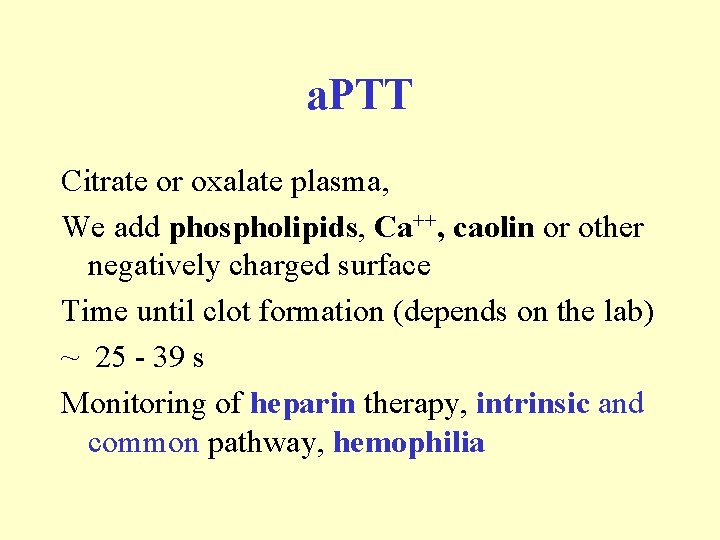 aPTT

Citrate or oxalate plasma,

We add phospholipids, $Ca^{++}$, caolin or other negatively charged surface

Time until clot formation (depends on the lab)

~ 25 - 39 s

Monitoring of heparin therapy, intrinsic and common pathway, hemophilia